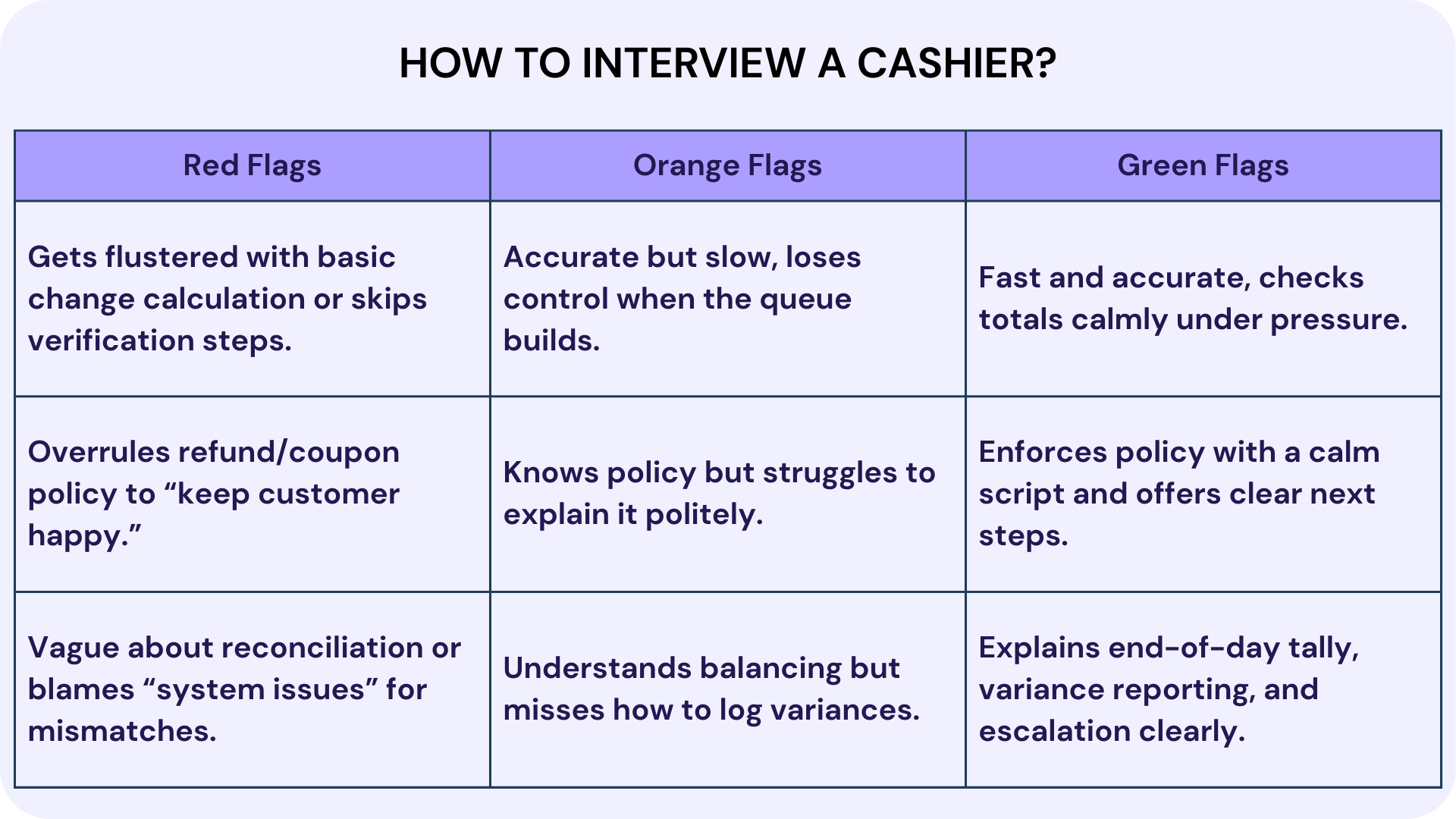 HOW TO INTERVIEW A CASHIER?

| Red Flags | Orange Flags | Green Flags |
|---|---|---|
| Gets flustered with basic change calculation or skips verification steps. | Accurate but slow, loses control when the queue builds. | Fast and accurate, checks totals calmly under pressure. |
| Overrules refund/coupon policy to “keep customer happy.” | Knows policy but struggles to explain it politely. | Enforces policy with a calm script and offers clear next steps. |
| Vague about reconciliation or blames “system issues” for mismatches. | Understands balancing but misses how to log variances. | Explains end-of-day tally, variance reporting, and escalation clearly. |